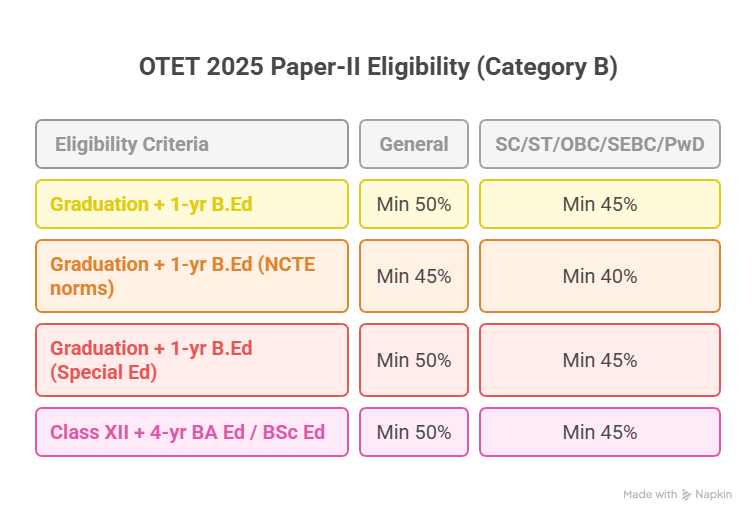 OTET 2025 Paper-II Eligibility (Category B)

| Eligibility Criteria | General | SC/ST/OBC/SEBC/PwD |
|---|---|---|
| Graduation + 1-yr B.Ed | Min 50% | Min 45% |
| Graduation + 1-yr B.Ed (NCTE norms) | Min 45% | Min 40% |
| Graduation + 1-yr B.Ed (Special Ed) | Min 50% | Min 45% |
| Class XII + 4-yr BA Ed / BSc Ed | Min 50% | Min 45% |

Made with Napkin